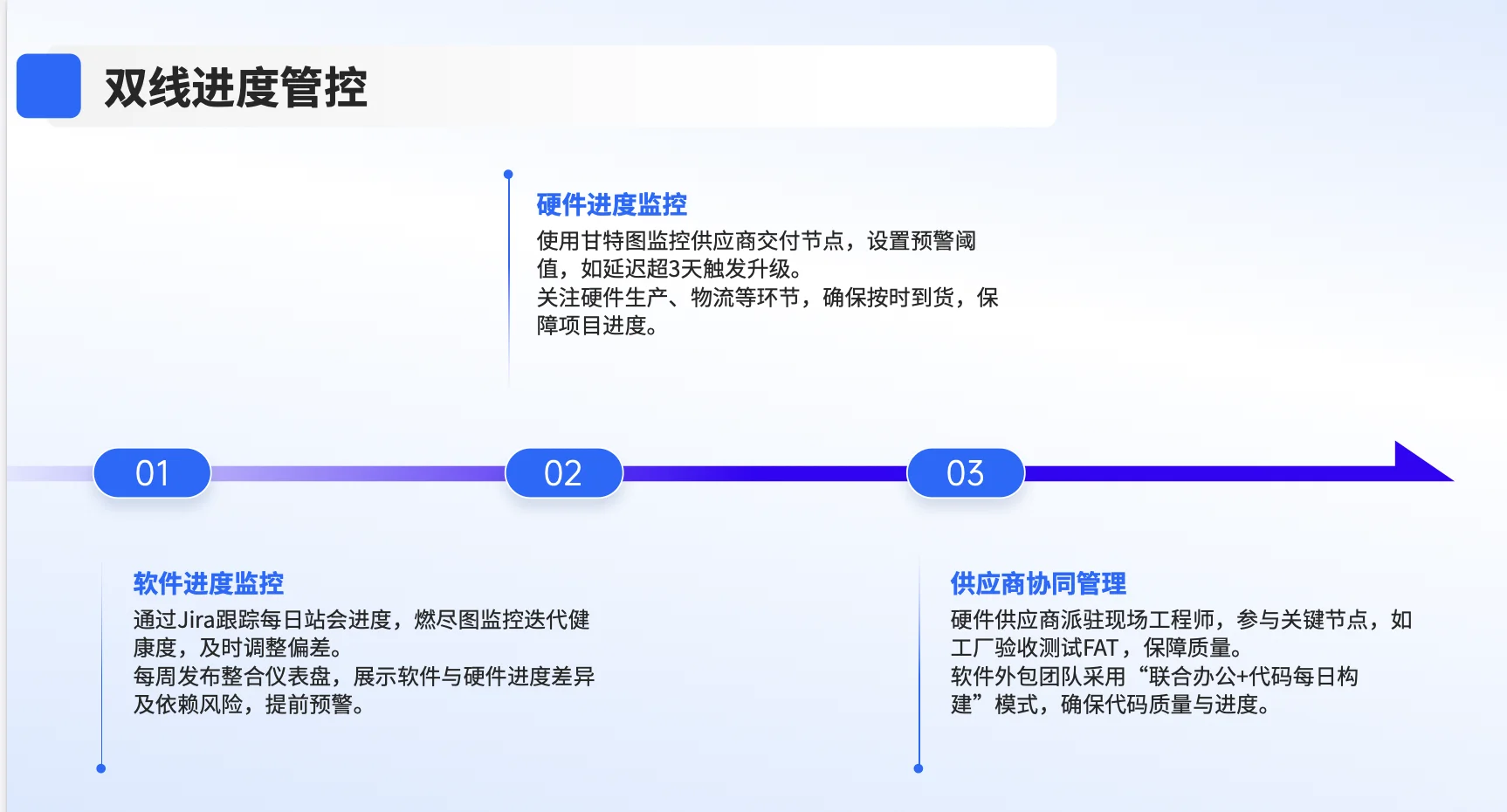 双线进度管控

硬件进度监控

使用甘特图监控供应商交付节点，设置预警阈值，如延迟超3天触发升级。
关注硬件生产、物流等环节，确保按时到货，保障项目进度。

01

02

03

软件进度监控

通过Jira跟踪每日站会进度，燃尽图监控迭代健康度，及时调整偏差。
每周发布整合仪表盘，展示软件与硬件进度差异及依赖风险，提前预警。

供应商协同管理

硬件供应商派驻现场工程师，参与关键节点，如工厂验收测试FAT，保障质量。
软件外包团队采用“联合办公+代码每日构建”模式，确保代码质量与进度。